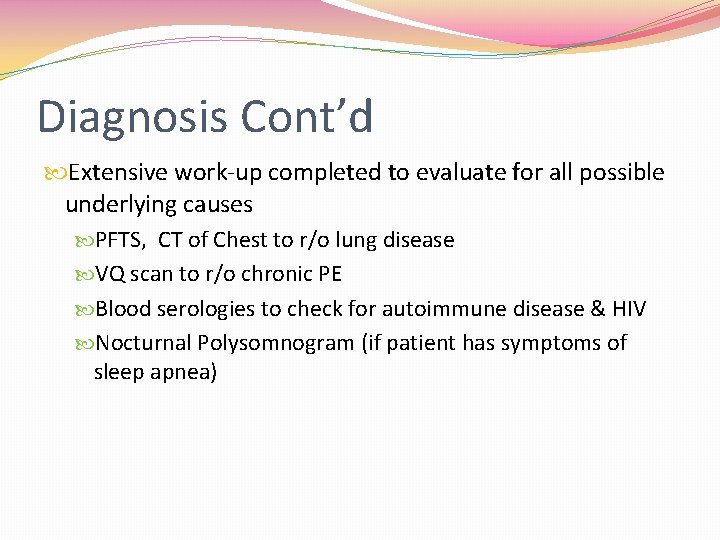 Diagnosis Cont’d

Extensive work-up completed to evaluate for all possible underlying causes

PFTS, CT of Chest to r/o lung disease

VQ scan to r/o chronic PE

Blood serologies to check for autoimmune disease & HIV

Nocturnal Polysomnogram (if patient has symptoms of sleep apnea)